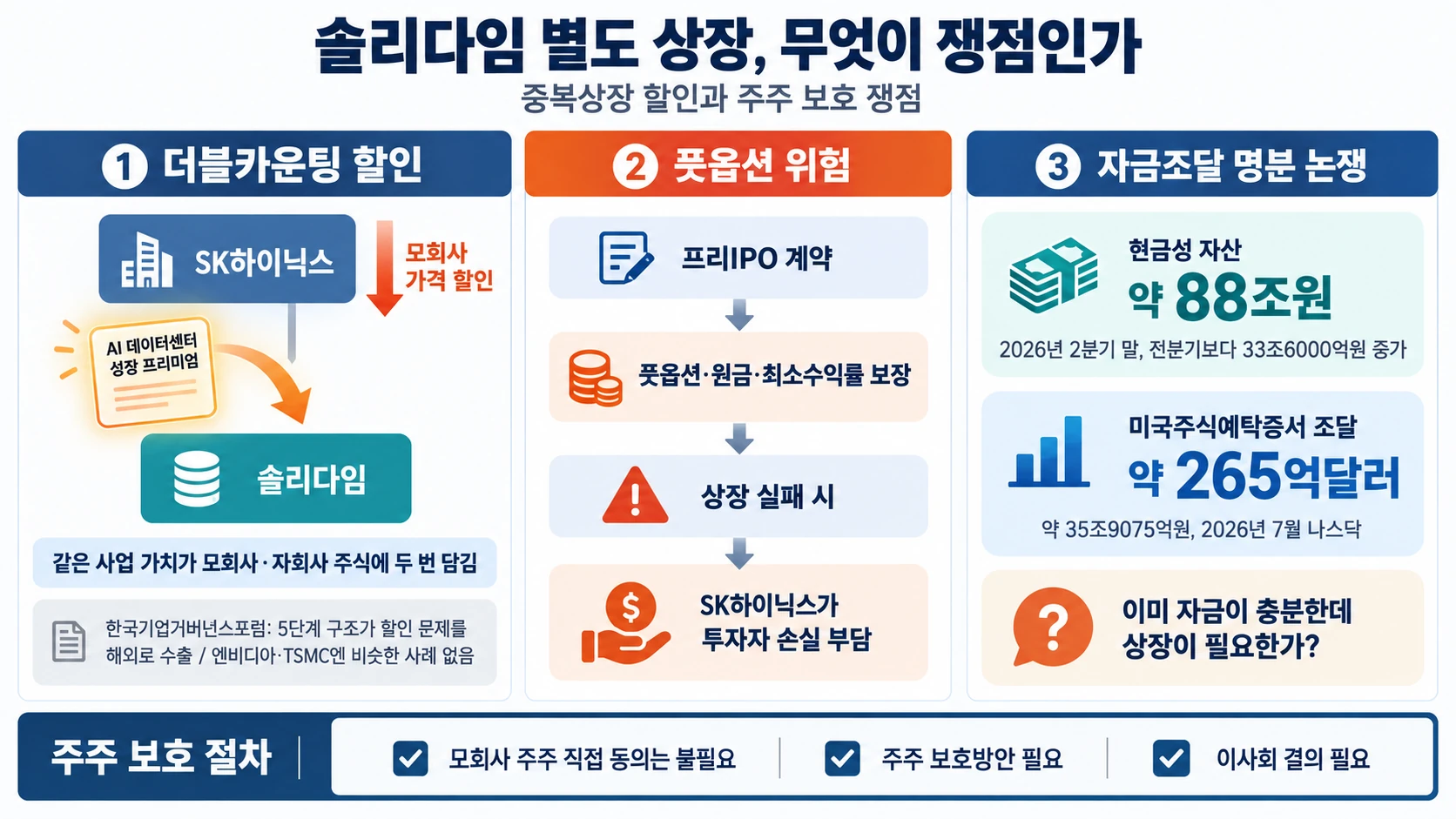 솔리다임 별도 상장, 무엇이 쟁점인가
중복상장 할인과 주주 보호 쟁점

1 더블카운팅 할인

SK하이닉스

모회사 가격 할인

AI 데이터센터 성장 프리미엄

솔리다임

같은 사업 가치가 모회사·자회사 주식에 두 번 담김

한국기업거버넌스포럼: 5단계 구조가 할인 문제를 해외로 수출 / 엔비디아·TSMC엔 비슷한 사례 없음

2 풋옵션 위험

프리IPO 계약

풋옵션·원금·최소수익률 보장

상장 실패 시

SK하이닉스가 투자자 손실 부담

3 자금조달 명분 논쟁

현금성 자산
약 88조원
2026년 2분기 말, 전분기보다 33조6000억원 증가

미국주식예탁증서 조달
약 265억달러
약 35조9075억원, 2026년 7월 나스닥

이미 자금이 충분한데 상장이 필요한가?

주주 보호 절차

모회사 주주 직접 동의는 불필요

주주 보호방안 필요

이사회 결의 필요